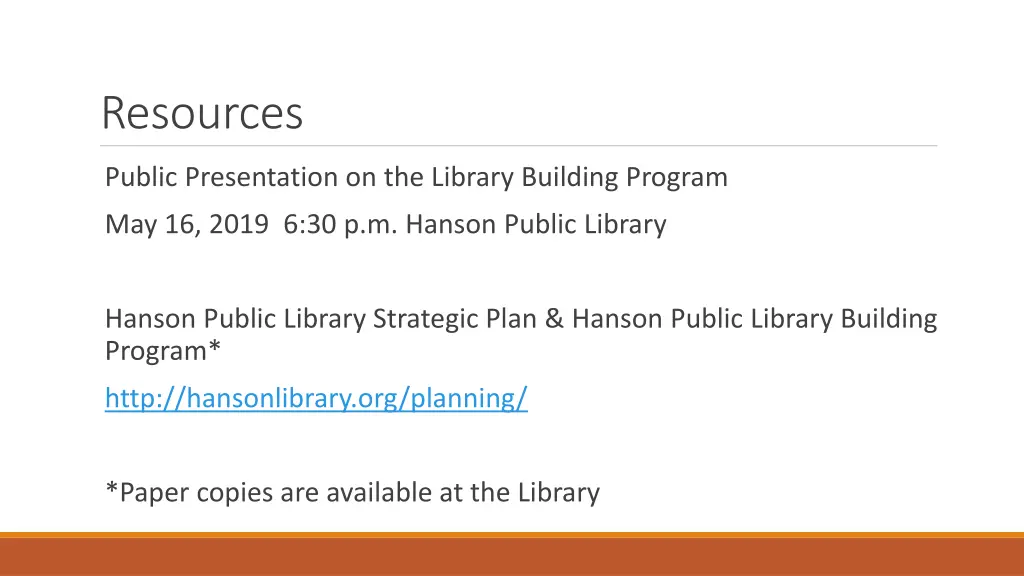 Resources

Public Presentation on the Library Building Program

May 16, 2019  6:30 p.m. Hanson Public Library

Hanson Public Library Strategic Plan & Hanson Public Library Building Program*

http://hansonlibrary.org/planning/

*Paper copies are available at the Library